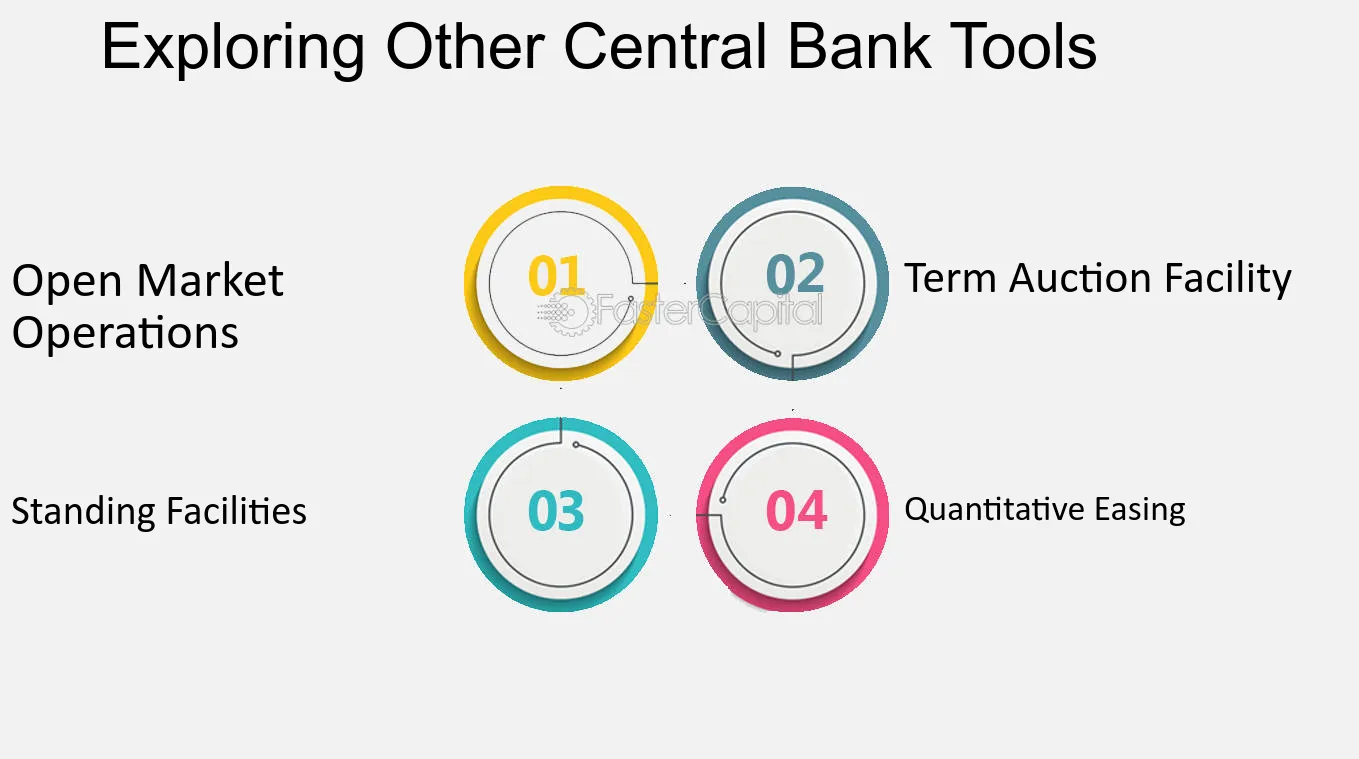 Exploring Other Central Bank Tools

Open Market Operations

01

02

Term Auction Facility

Standing Facilities

03

04

Quantitative Easing

FasterCapital